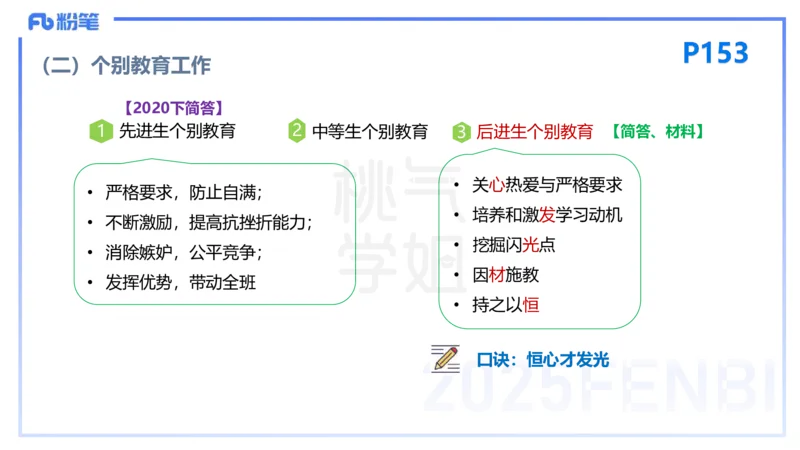 Fb 粉笔

（二）个别教育工作

P153

【2020下简答】

1 先进生个别教育

2 中等生个别教育

3 后进生个别教育 【简答、材料】

• 严格要求，防止自满；
• 不断激励，提高抗挫折能力；
• 消除嫉妒，公平竞争；
• 发挥优势，带动全班

• 关心热爱与严格要求
• 培养和激发学习动机
• 挖掘闪光点
• 因材施教
• 持之以恒

口诀：恒心才发光

桃气学姐

2025FENBI